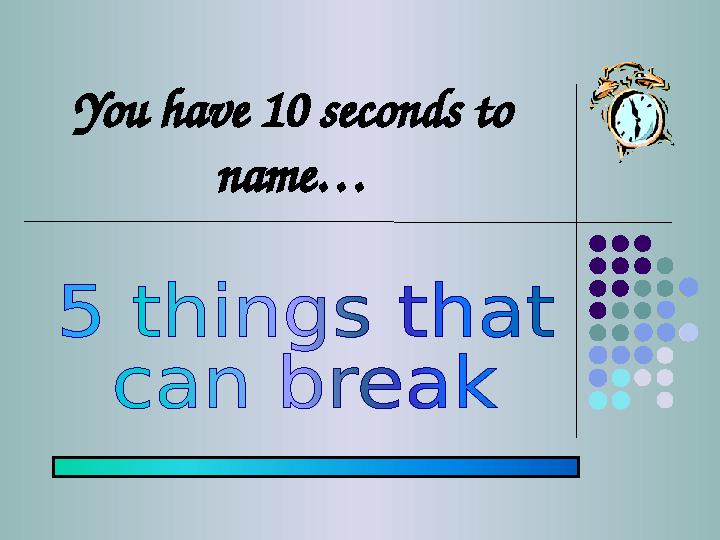 You have 10 seconds to name…

5 things that can break